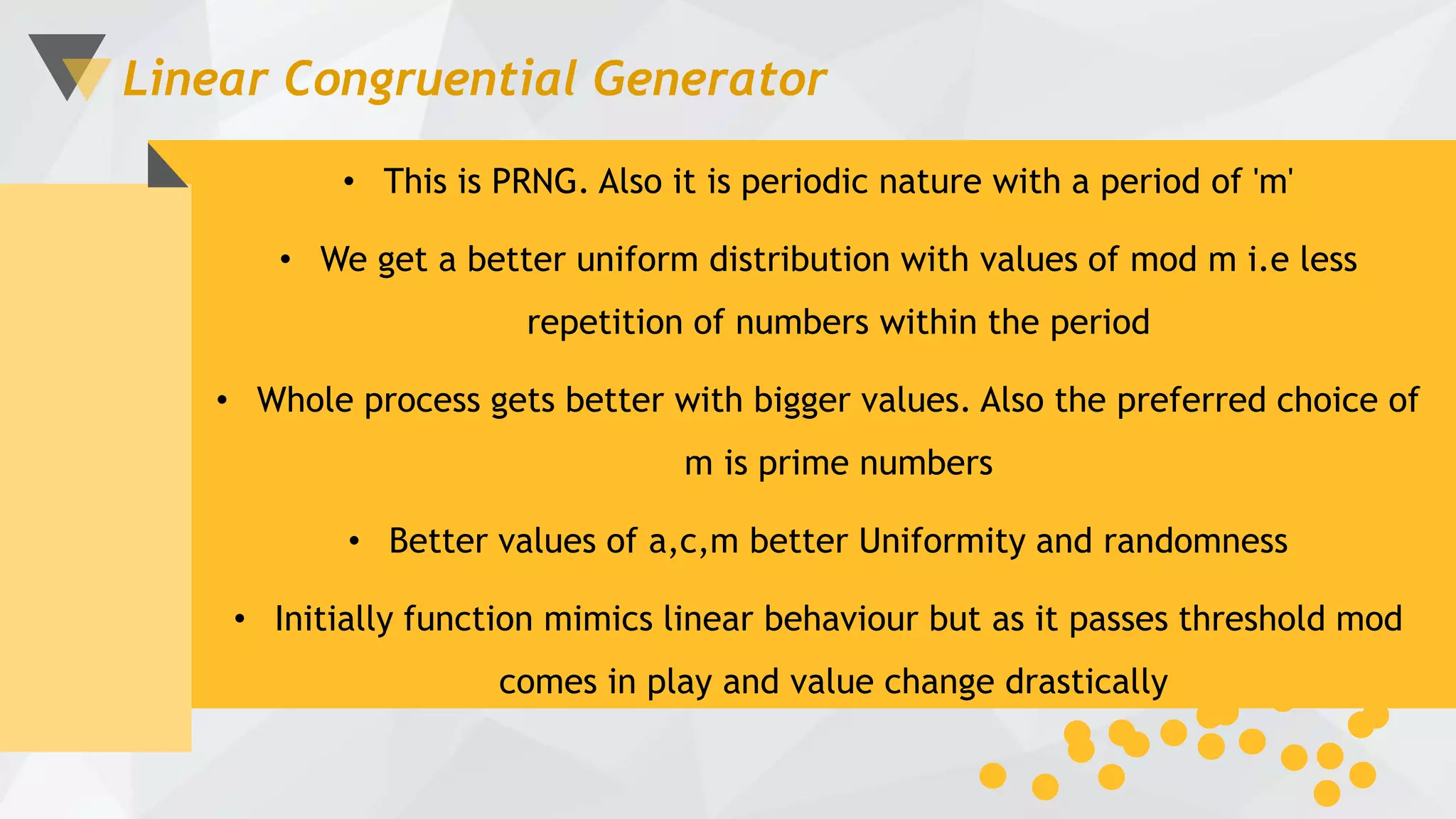 Linear Congruential Generator

• This is PRNG. Also it is periodic nature with a period of 'm'

• We get a better uniform distribution with values of mod m i.e less repetition of numbers within the period

• Whole process gets better with bigger values. Also the preferred choice of m is prime numbers

• Better values of a,c,m better Uniformity and randomness

• Initially function mimics linear behaviour but as it passes threshold mod comes in play and value change drastically